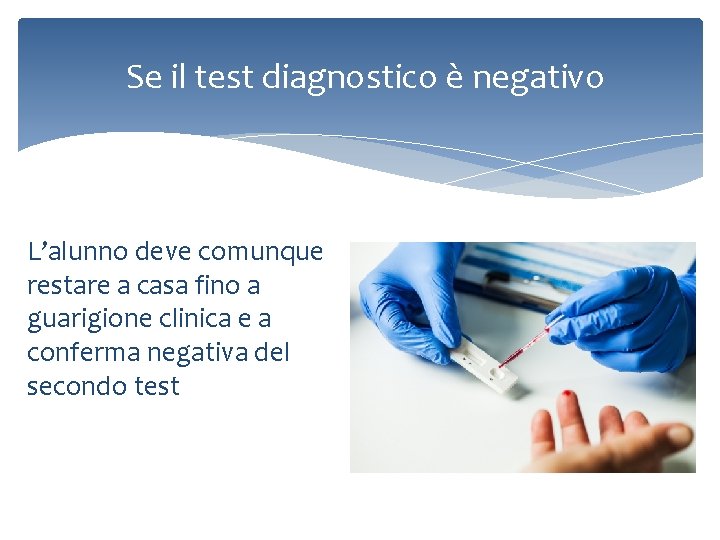 Se il test diagnostico è negativo

L'alunno deve comunque restare a casa fino a guarigione clinica e a conferma negativa del secondo test